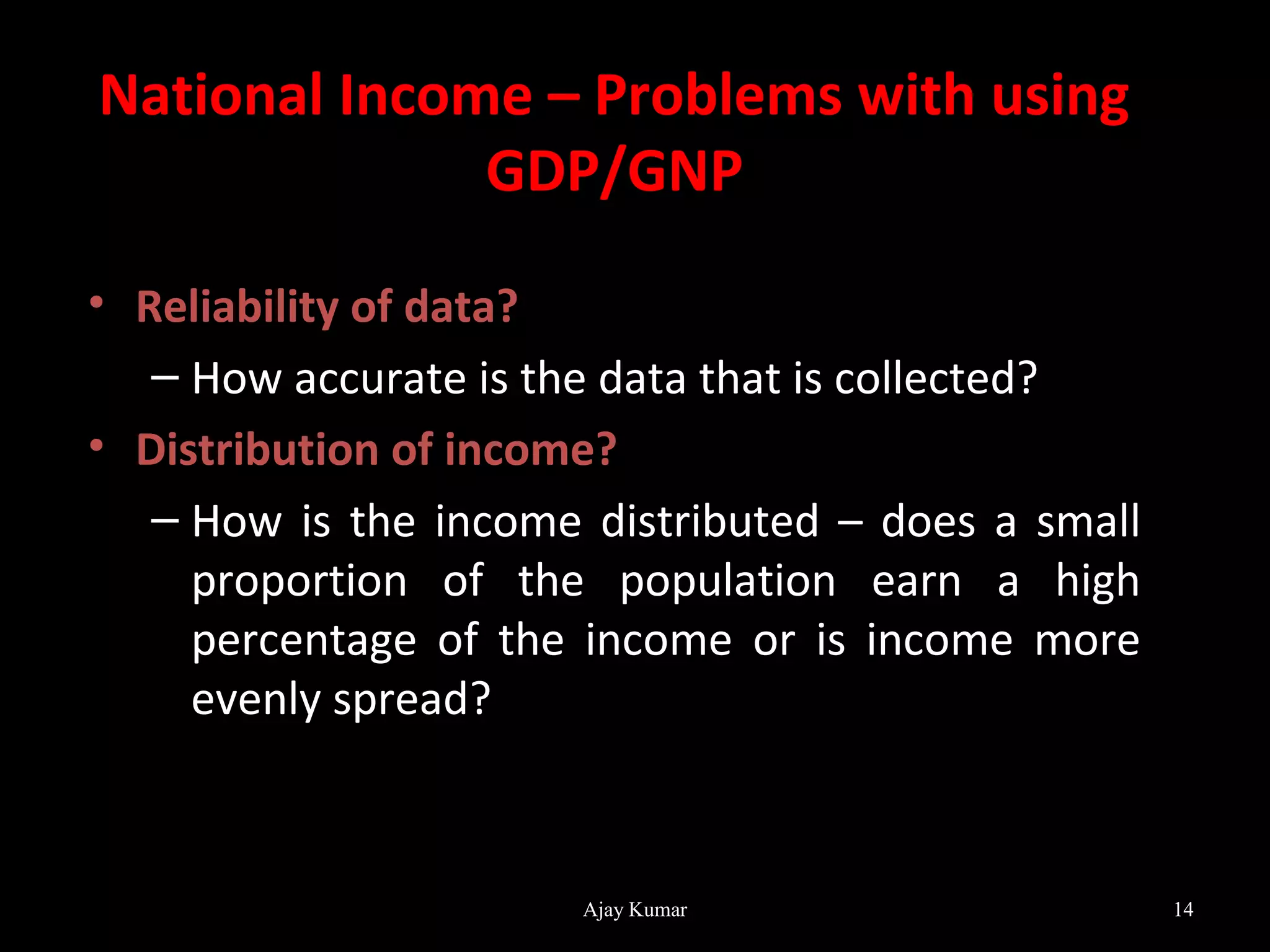 National Income – Problems with using GDP/GNP

• Reliability of data?
– How accurate is the data that is collected?
• Distribution of income?
– How is the income distributed – does a small proportion of the population earn a high percentage of the income or is income more evenly spread?

Ajay Kumar

14